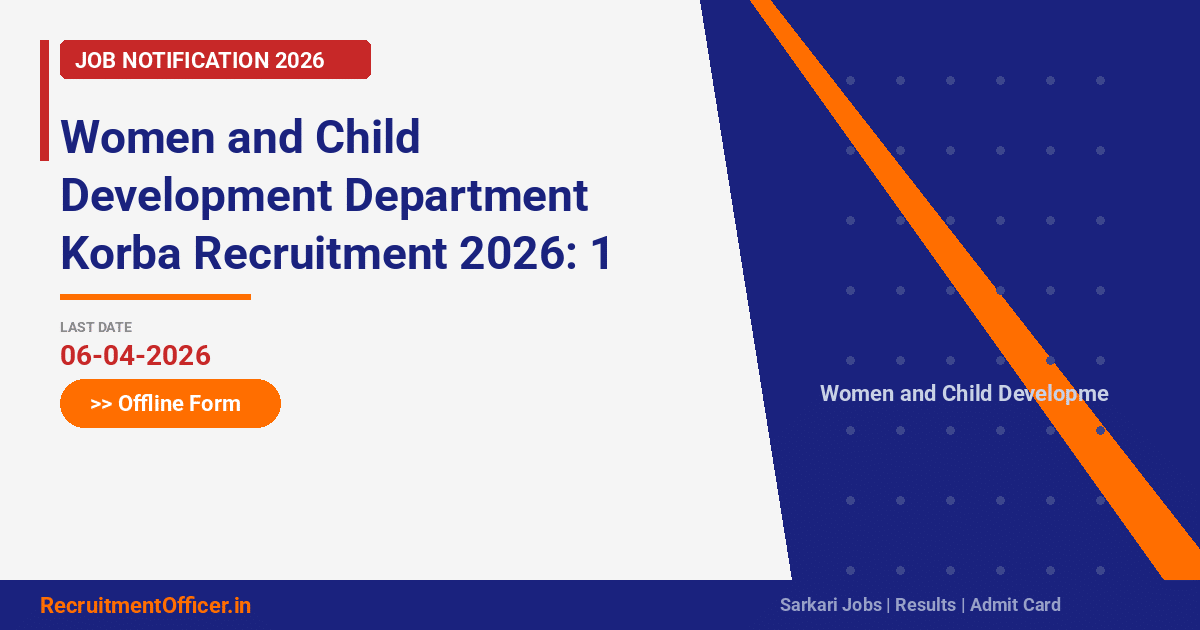 JOB NOTIFICATION 2026

Women and Child Development Department Korba Recruitment 2026: 1

LAST DATE
06-04-2026

>> Offline Form

Women and Child Developme

RecruitmentOfficer.in

Sarkari Jobs | Results | Admit Card